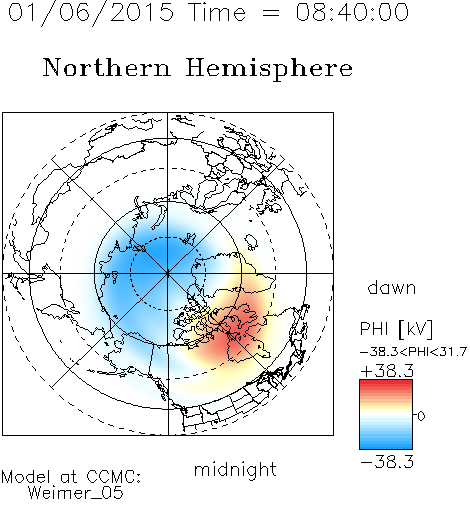 01/06/2015 Time = 08:40:00

Northern Hemisphere

dawn

PHI [kV]
−38.3<PHI<31.7
+38.3
0
−38.3

midnight

Model at CCMC:
Weimer_05